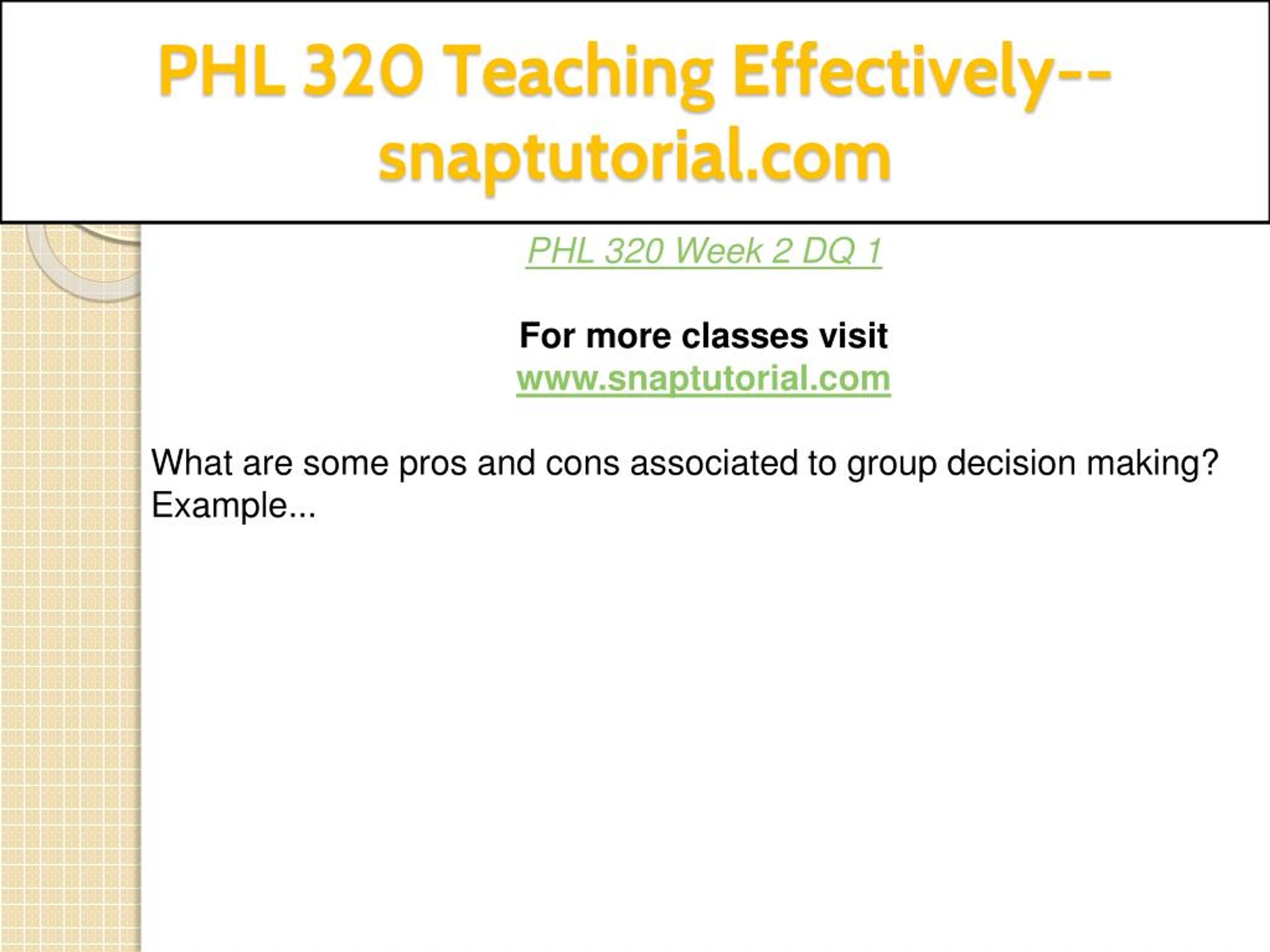 PHL 320 Teaching Effectively--snaptutorial.com

PHL 320 Week 2 DQ 1

For more classes visit
www.snaptutorial.com

What are some pros and cons associated to group decision making? Example...